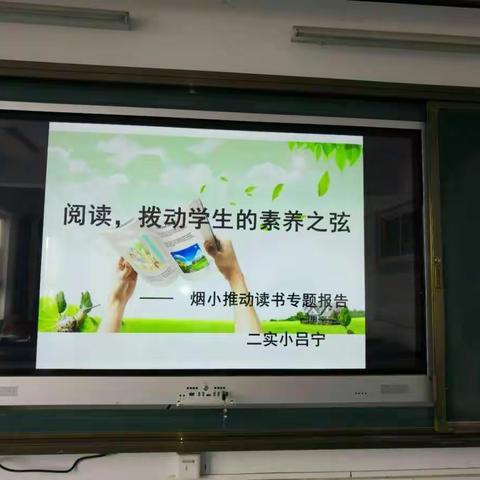 阅读，拨动学生的素养之弦

—— 烟小推动读书专题报告

二实小吕宁